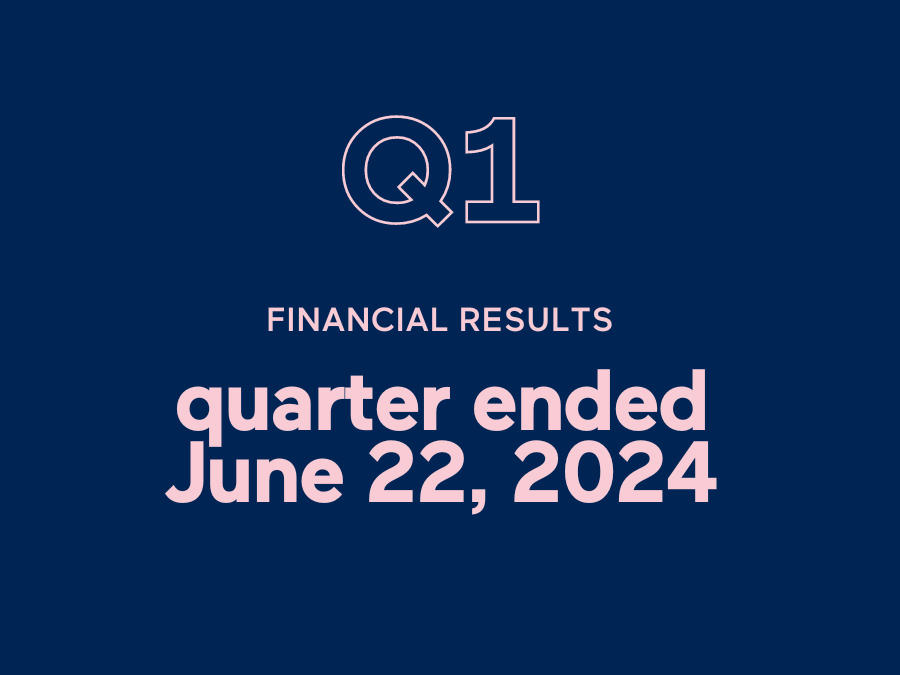 Q1

FINANCIAL RESULTS

quarter ended June 22, 2024